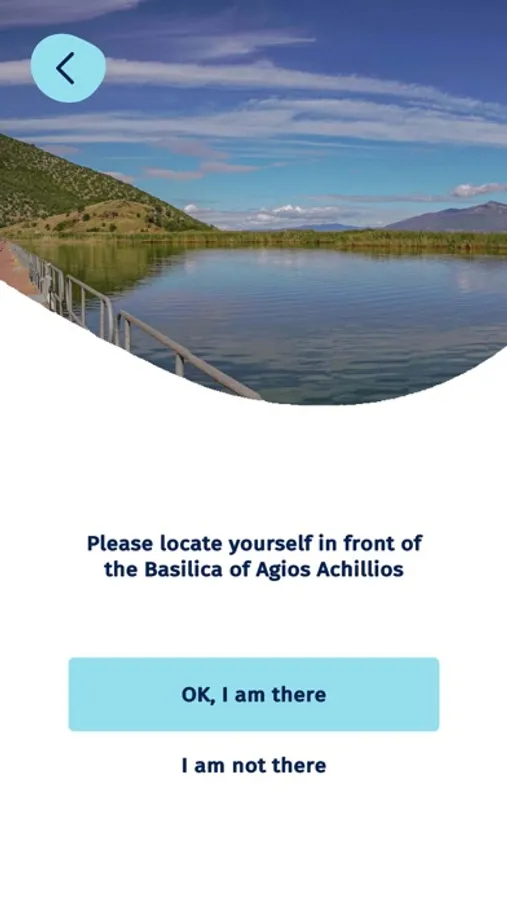 Please locate yourself in front of the Basilica of Agios Achillios

OK, I am there

I am not there